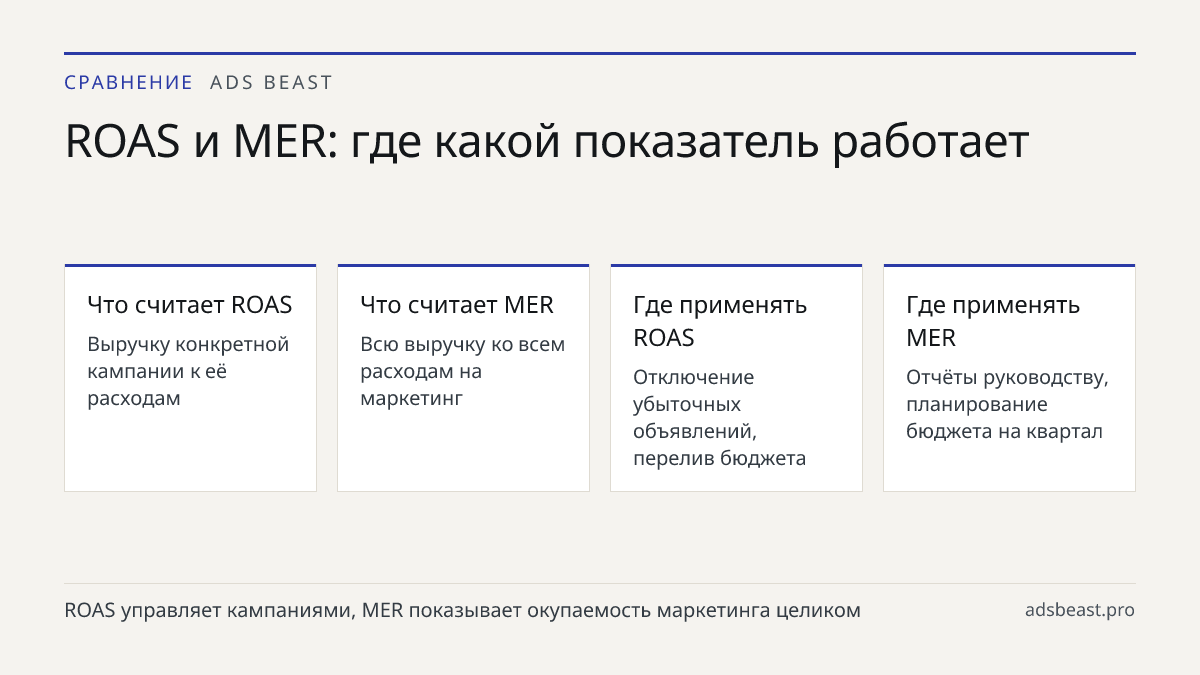 СРАВНЕНИЕ ADS BEAST

ROAS и MER: где какой показатель работает

Что считает ROAS

Выручку конкретной кампании к её расходам

Что считает MER

Всю выручку ко всем расходам на маркетинг

Где применять ROAS

Отключение убыточных объявлений, перелив бюджета

Где применять MER

Отчёты руководству, планирование бюджета на квартал

ROAS управляет кампаниями, MER показывает окупаемость маркетинга целиком

adsbeast.pro